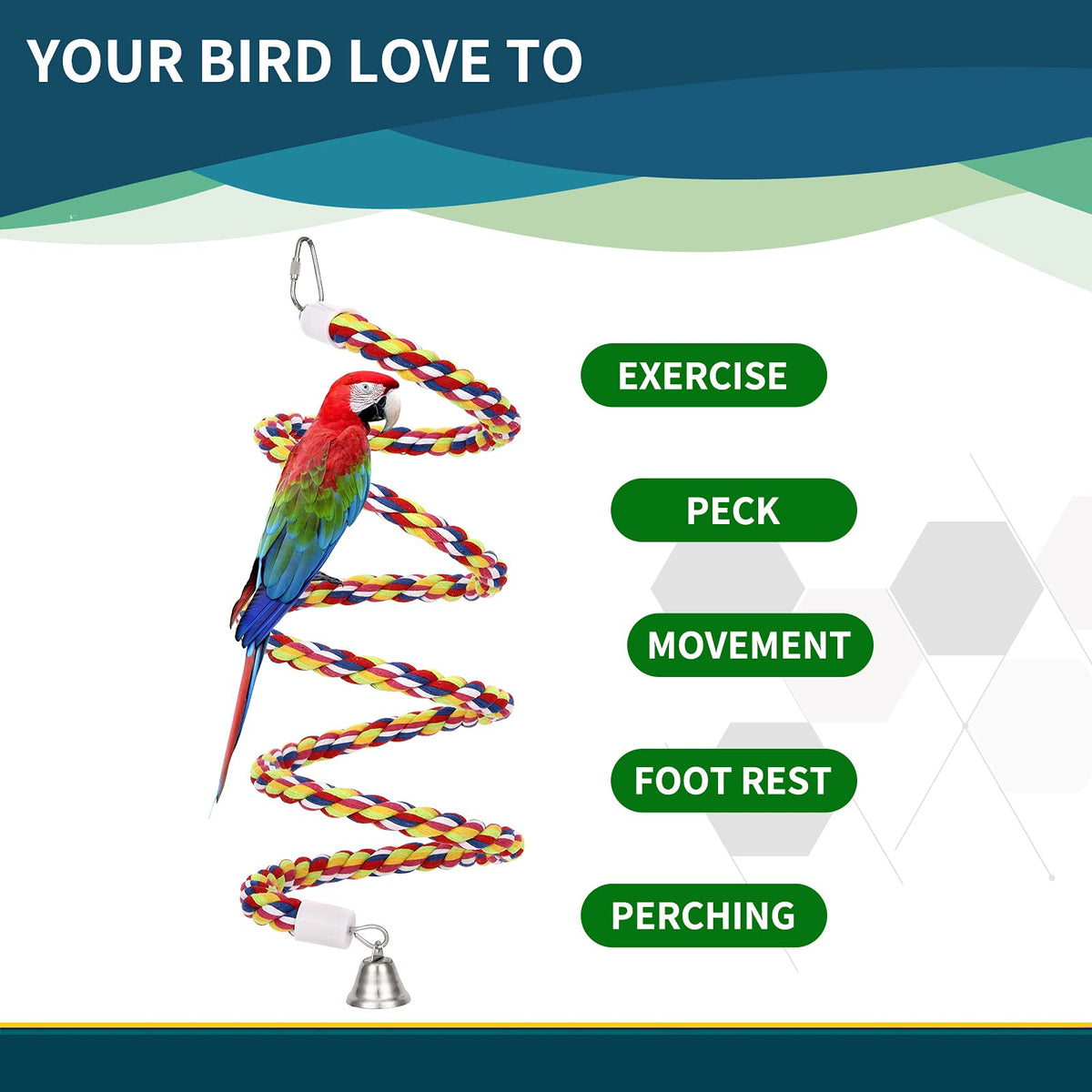 YOUR BIRD LOVE TO

EXERCISE

PECK

MOVEMENT

FOOT REST

PERCHING